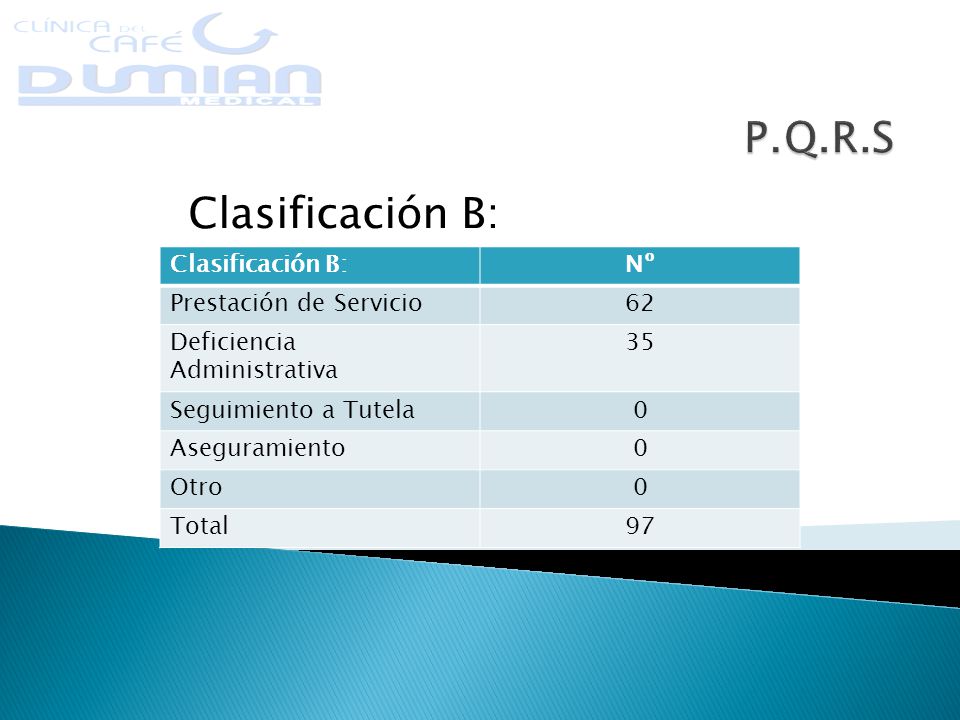 CLÍNICA DEL CAFÉ
DUMIAN
MEDICAL

P.Q.R.S

Clasificación B:

| Clasificación B: | Nº |
|---|---|
| Prestación de Servicio | 62 |
| Deficiencia Administrativa | 35 |
| Seguimiento a Tutela | 0 |
| Aseguramiento | 0 |
| Otro | 0 |
| Total | 97 |